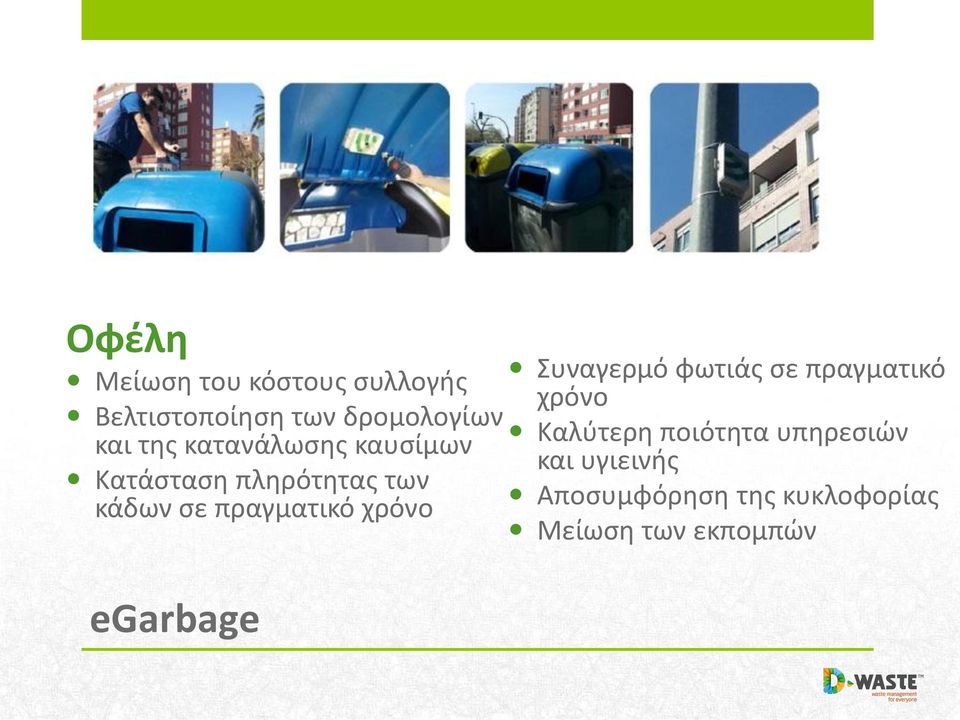 Οφέλη

- Μείωση του κόστους συλλογής
- Βελτιστοποίηση των δρομολογίων και της κατανάλωσης καυσίμων
- Κατάσταση πληρότητας των κάδων σε πραγματικό χρόνο

- Συναγερμό φωτιάς σε πραγματικό χρόνο
- Καλύτερη ποιότητα υπηρεσιών και υγιεινής
- Αποσυμφόρηση της κυκλοφορίας
- Μείωση των εκπομπών

eGarbage

D-WASTE™
waste management for everyone